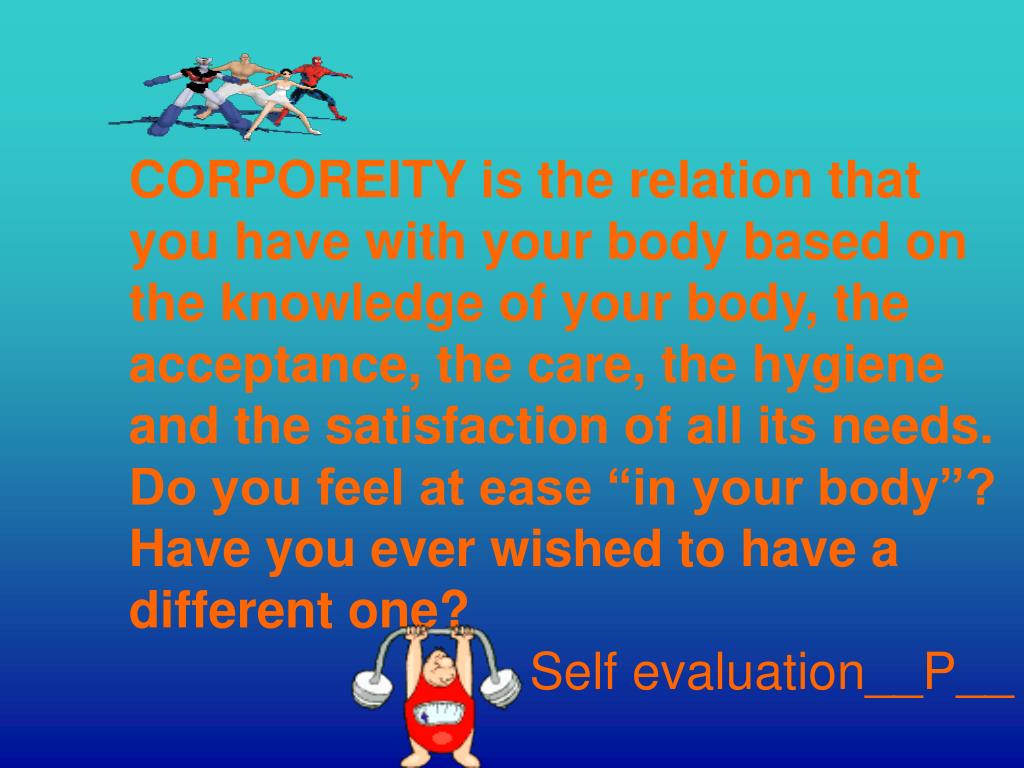 CORPOREITY is the relation that you have with your body based on the knowledge of your body, the acceptance, the care, the hygiene and the satisfaction of all its needs. Do you feel at ease “in your body”? Have you ever wished to have a different one?

Self evaluation__P__